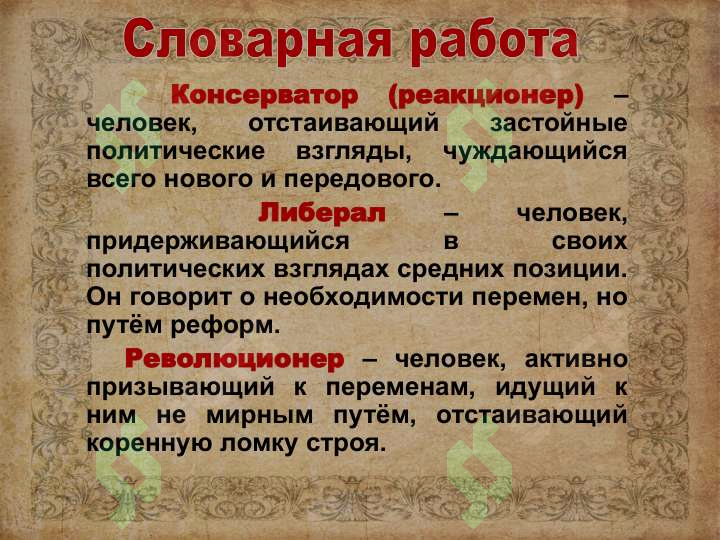 Словарная работа

Консерватор (реакционер) – человек, отстаивающий застойные политические взгляды, чуждающийся всего нового и передового.

Либерал – человек, придерживающийся в своих политических взглядах средних позиции. Он говорит о необходимости перемен, но путём реформ.

Революционер – человек, активно призывающий к переменам, идущий к ним не мирным путём, отстаивающий коренную ломку строя.